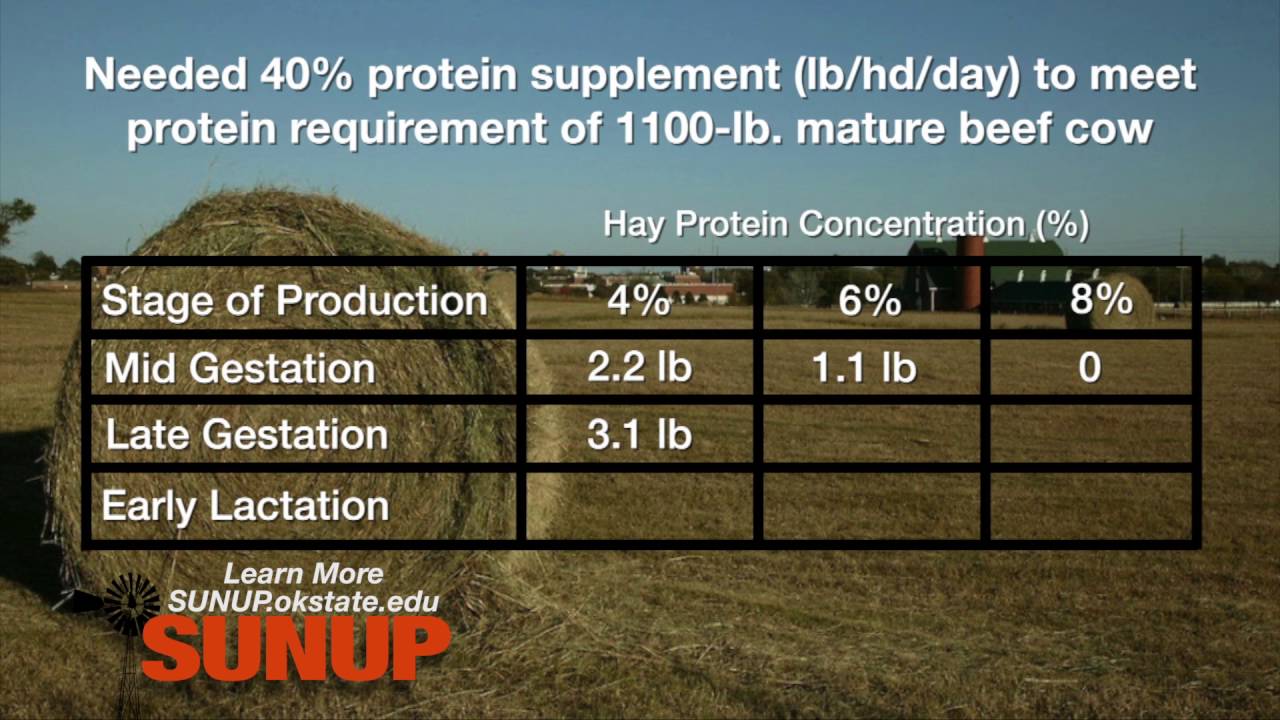 Needed 40% protein supplement (lb/hd/day) to meet protein requirement of 1100-lb. mature beef cow

Hay Protein Concentration (%)

| Stage of Production | 4% | 6% | 8% |
|---|---|---|---|
| Mid Gestation | 2.2 lb | 1.1 lb | 0 |
| Late Gestation | 3.1 lb | | |
| Early Lactation | | | |

Learn More
SUNUP.okstate.edu
SUNUP